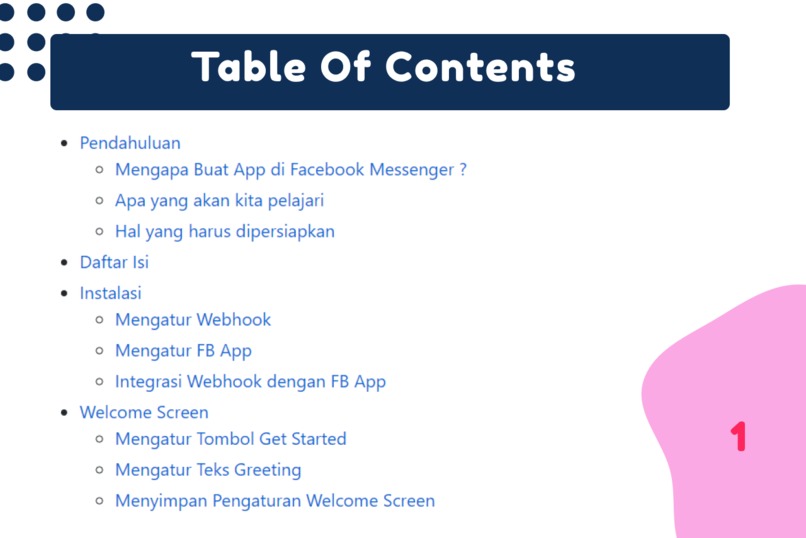 Table Of Contents

- Pendahuluan
  - Mengapa Buat App di Facebook Messenger ?
  - Apa yang akan kita pelajari
  - Hal yang harus dipersiapkan
- Daftar Isi
- Instalasi
  - Mengatur Webhook
  - Mengatur FB App
  - Integrasi Webhook dengan FB App
- Welcome Screen
  - Mengatur Tombol Get Started
  - Mengatur Teks Greeting
  - Menyimpan Pengaturan Welcome Screen

1